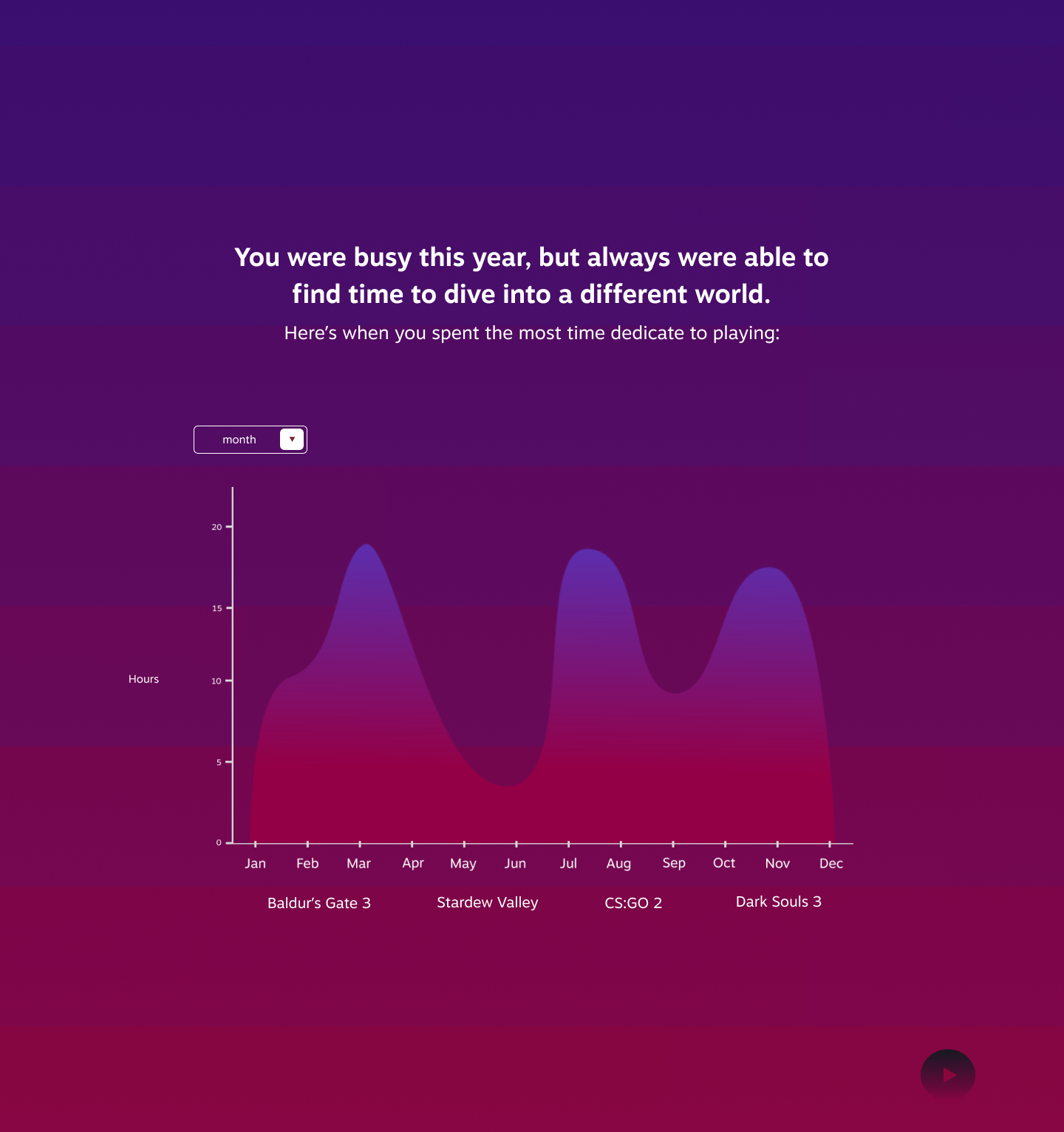 You were busy this year, but always were able to find time to dive into a different world.

Here's when you spent the most time dedicate to playing:

month

Hours

20
15
10
5
0

Jan Feb Mar Apr May Jun Jul Aug Sep Oct Nov Dec

Baldur's Gate 3
Stardew Valley
CS:GO 2
Dark Souls 3